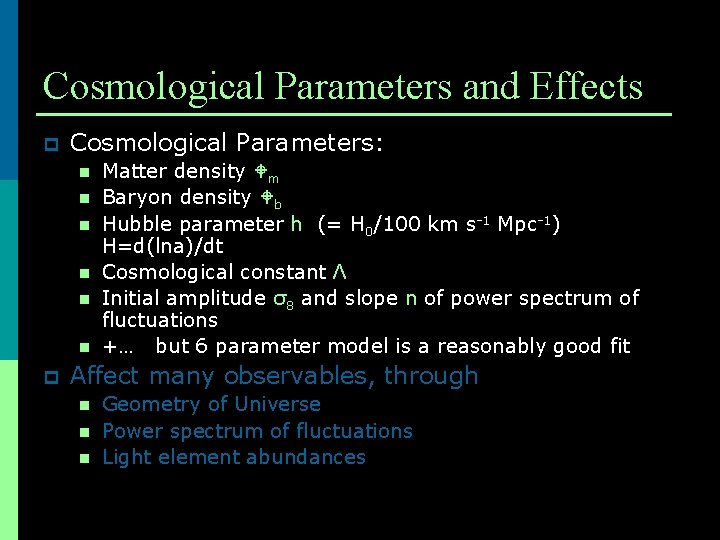 Cosmological Parameters and Effects

Cosmological Parameters:

Matter density $\Phi_m$

Baryon density $\Phi_b$

Hubble parameter h (= $H_0$/100 km $s^{-1}$ $Mpc^{-1}$) H=d(lna)/dt

Cosmological constant $\Lambda$

Initial amplitude $\sigma_8$ and slope n of power spectrum of fluctuations

+… but 6 parameter model is a reasonably good fit

Affect many observables, through

Geometry of Universe

Power spectrum of fluctuations

Light element abundances